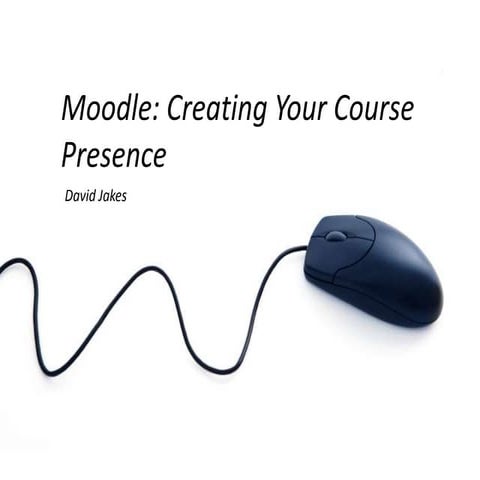 Moodle: Creating Your Course Presence

David Jakes